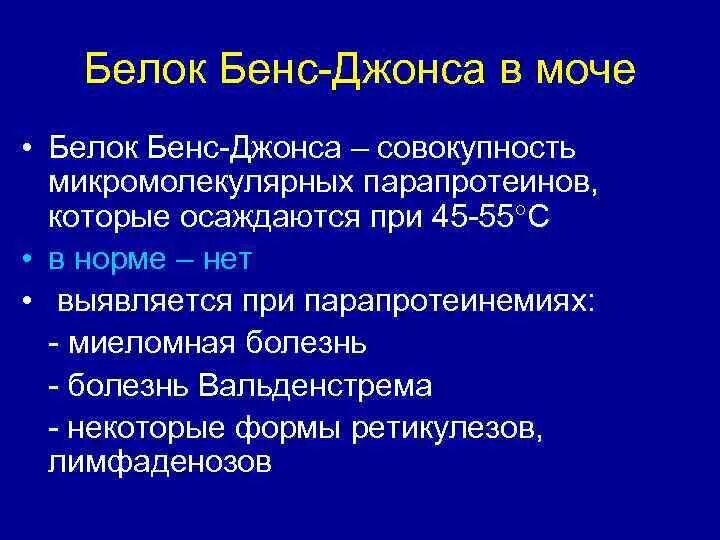 Белок Бенс-Джонса в моче

• Белок Бенс-Джонса – совокупность микромолекулярных парапротеинов, которые осаждаются при 45-55°С

• в норме – нет

• выявляется при парапротеинемиях:

- миеломная болезнь

- болезнь Вальденстрема

- некоторые формы ретикулезов, лимфаденозов